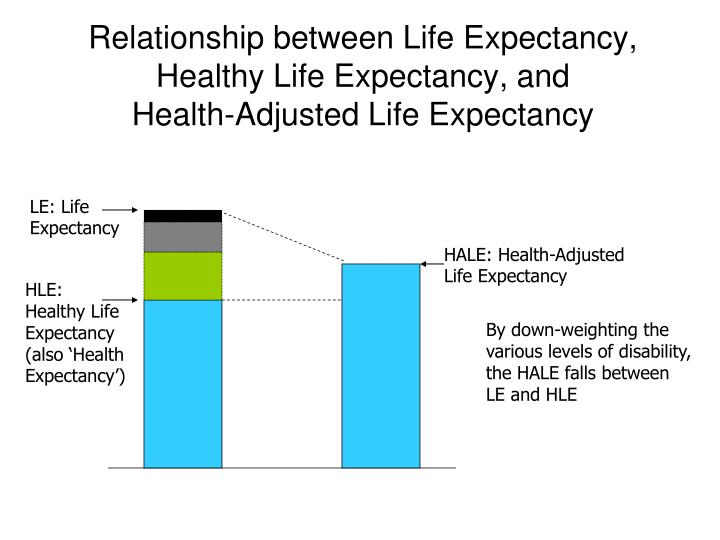 Relationship between Life Expectancy, Healthy Life Expectancy, and Health-Adjusted Life Expectancy

LE: Life Expectancy

HLE: Healthy Life Expectancy (also ‘Health Expectancy’)

HALE: Health-Adjusted Life Expectancy

By down-weighting the various levels of disability, the HALE falls between LE and HLE